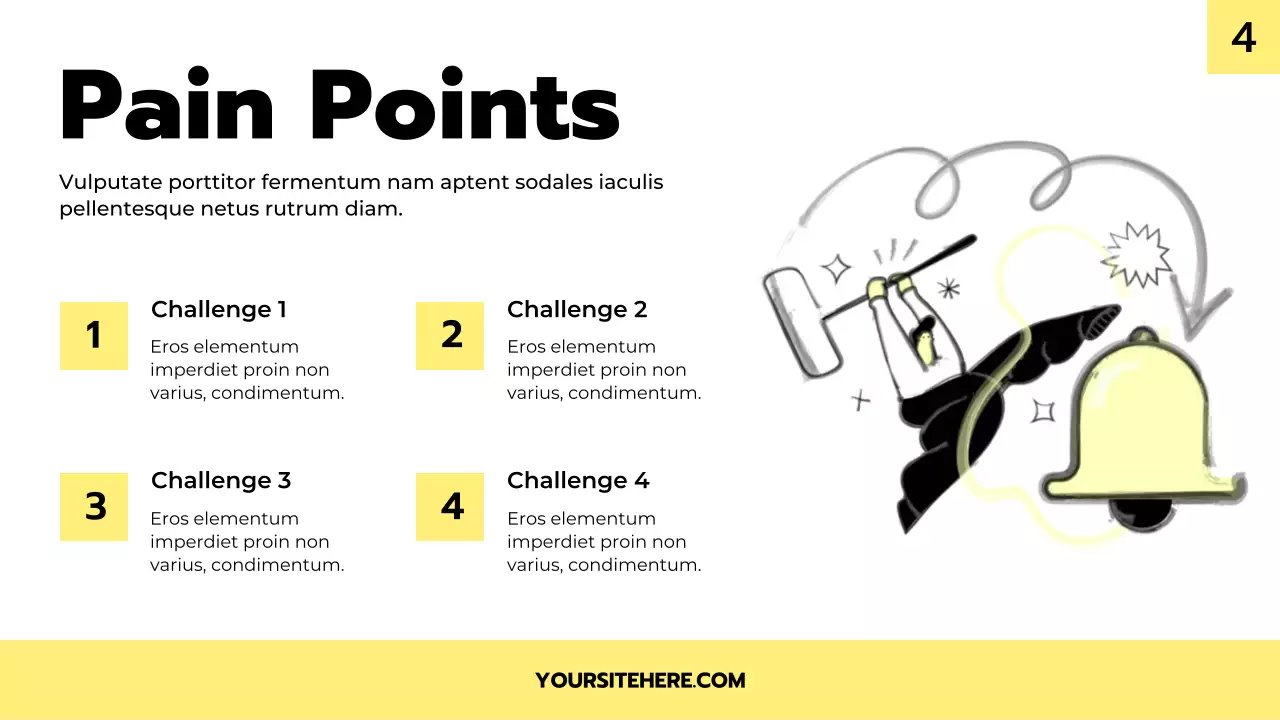 4

Pain Points

Vulputate porttitor fermentum nam aptent sodales iaculis pellentesque netus rutrum diam.

1

Challenge 1

Eros elementum imperdiet proin non varius, condimentum.

2

Challenge 2

Eros elementum imperdiet proin non varius, condimentum.

3

Challenge 3

Eros elementum imperdiet proin non varius, condimentum.

4

Challenge 4

Eros elementum imperdiet proin non varius, condimentum.

YOURSITEHERE.COM